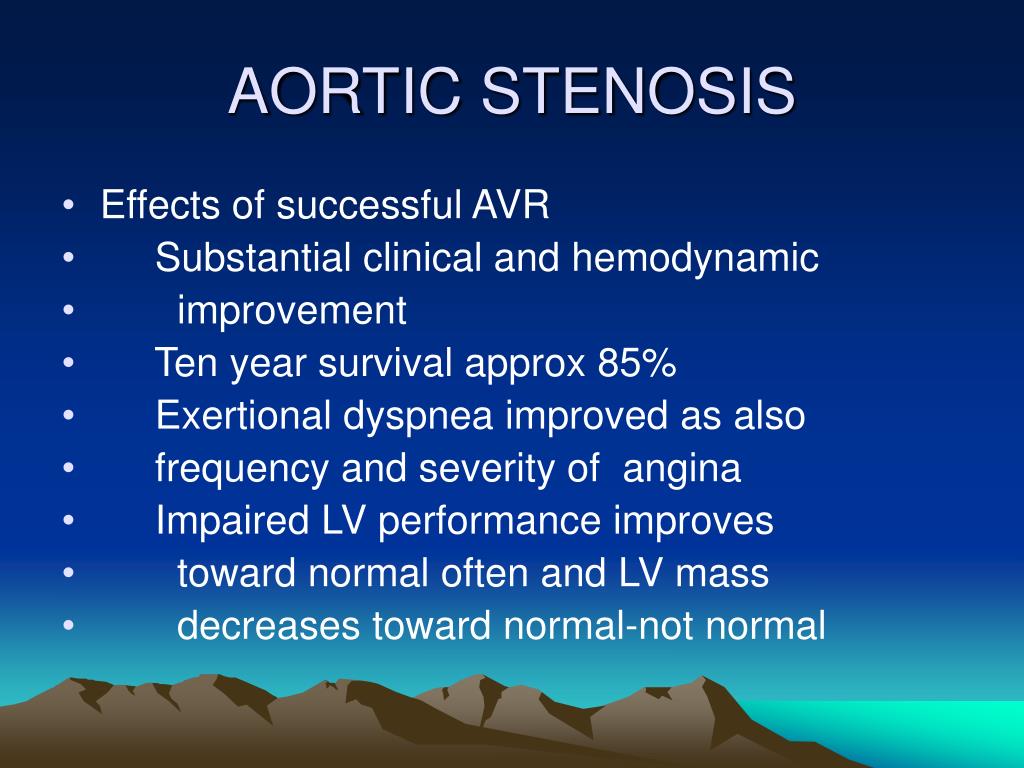 AORTIC STENOSIS

• Effects of successful AVR
• Substantial clinical and hemodynamic
• improvement
• Ten year survival approx 85%
• Exertional dyspnea improved as also
• frequency and severity of angina
• Impaired LV performance improves
• toward normal often and LV mass
• decreases toward normal-not normal